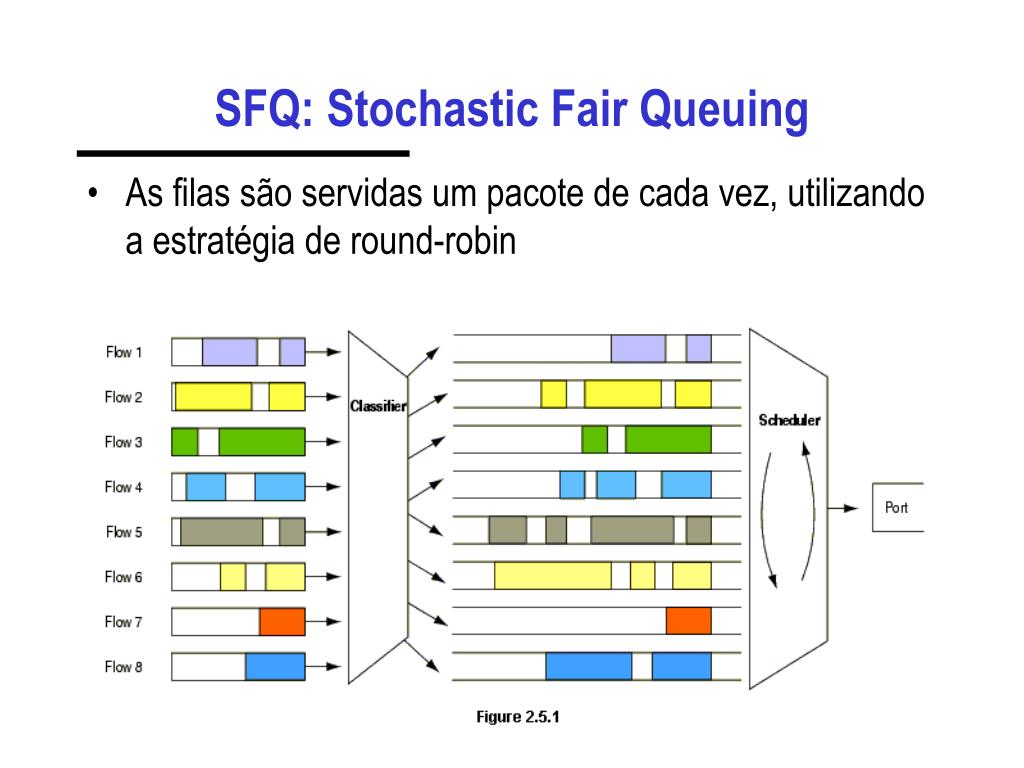 SFQ: Stochastic Fair Queuing

• As filas são servidas um pacote de cada vez, utilizando a estratégia de round-robin

Flow 1
Flow 2
Flow 3
Flow 4
Flow 5
Flow 6
Flow 7
Flow 8
Classifier
Scheduler
Port

Figure 2.5.1